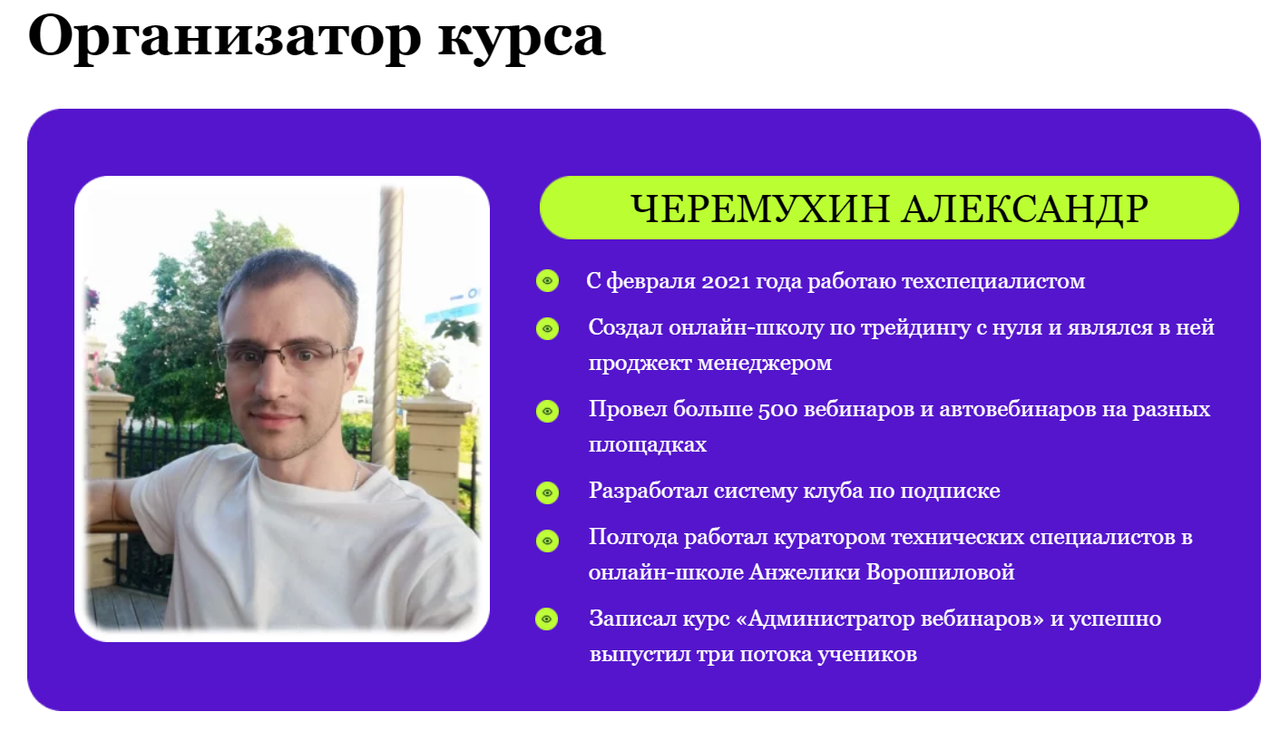 Организатор курса

ЧЕРЕМУХИН АЛЕКСАНДР

С февраля 2021 года работаю техспециалистом

Создал онлайн-школу по трейдингу с нуля и являлся в ней проджект менеджером

Провел больше 500 вебинаров и автовебинаров на разных площадках

Разработал систему клуба по подписке

Полгода работал куратором технических специалистов в онлайн-школе Анжелики Ворошиловой

Записал курс «Администратор вебинаров» и успешно выпустил три потока учеников